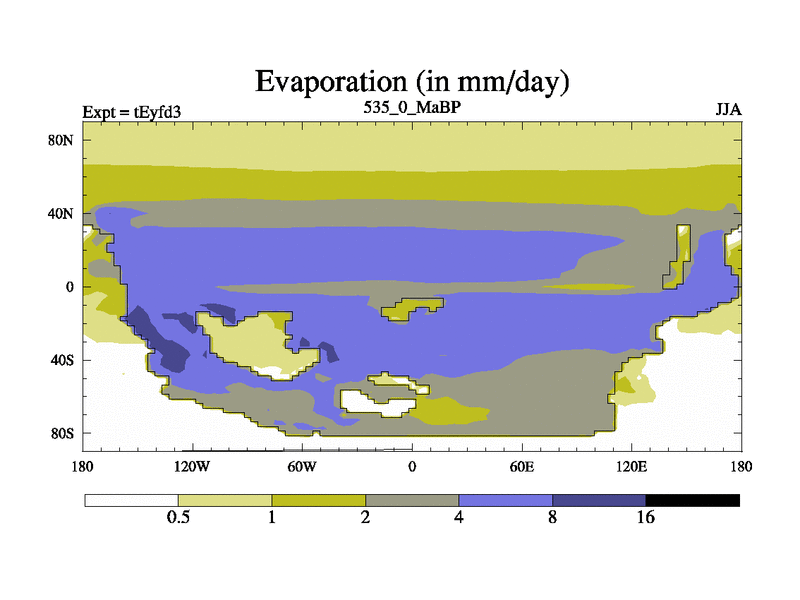 Evaporation (in mm/day)
Expt = tEyfd3
535_0_MaBP
JJA

80N
40N
0
40S
80S

180
120W
60W
0
60E
120E
180

0.5
1
2
4
8
16